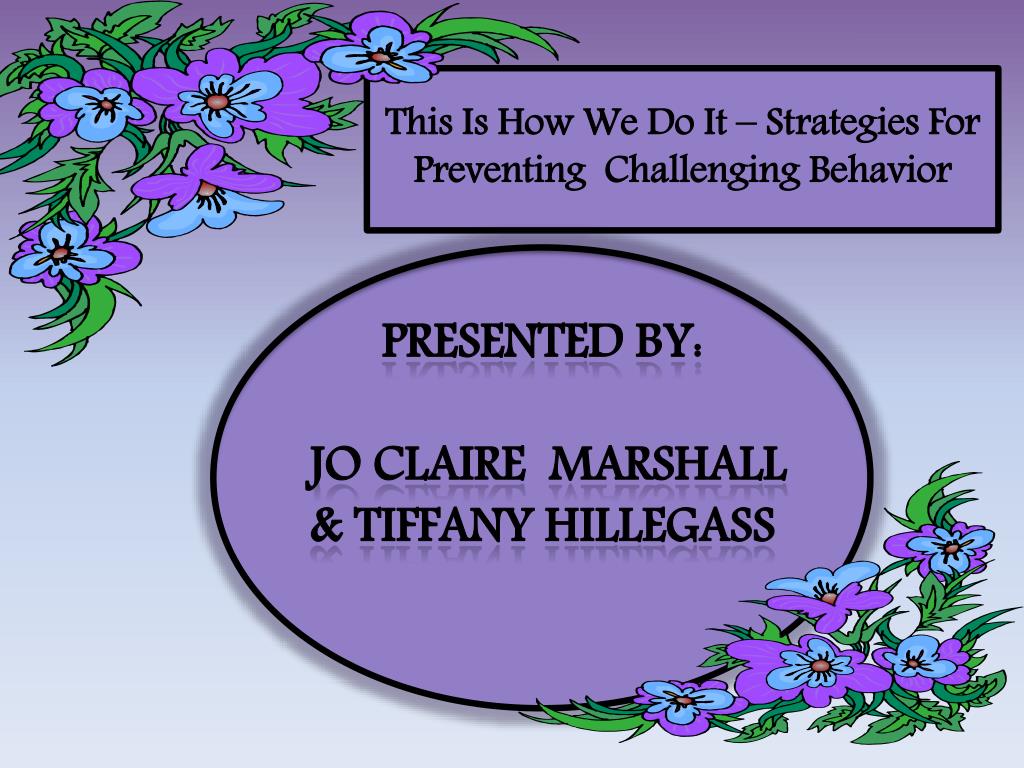 This Is How We Do It – Strategies For Preventing Challenging Behavior

PRESENTED BY:

JO CLAIRE MARSHALL & TIFFANY HILLEGASS